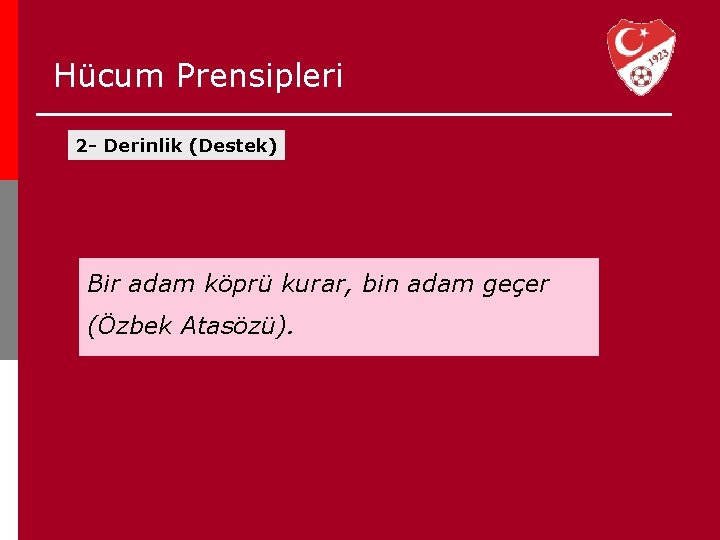 Hücum Prensipleri

1923

2- Derinlik (Destek)

Bir adam köprü kurar, bin adam geçer (Özbek Atasözü).